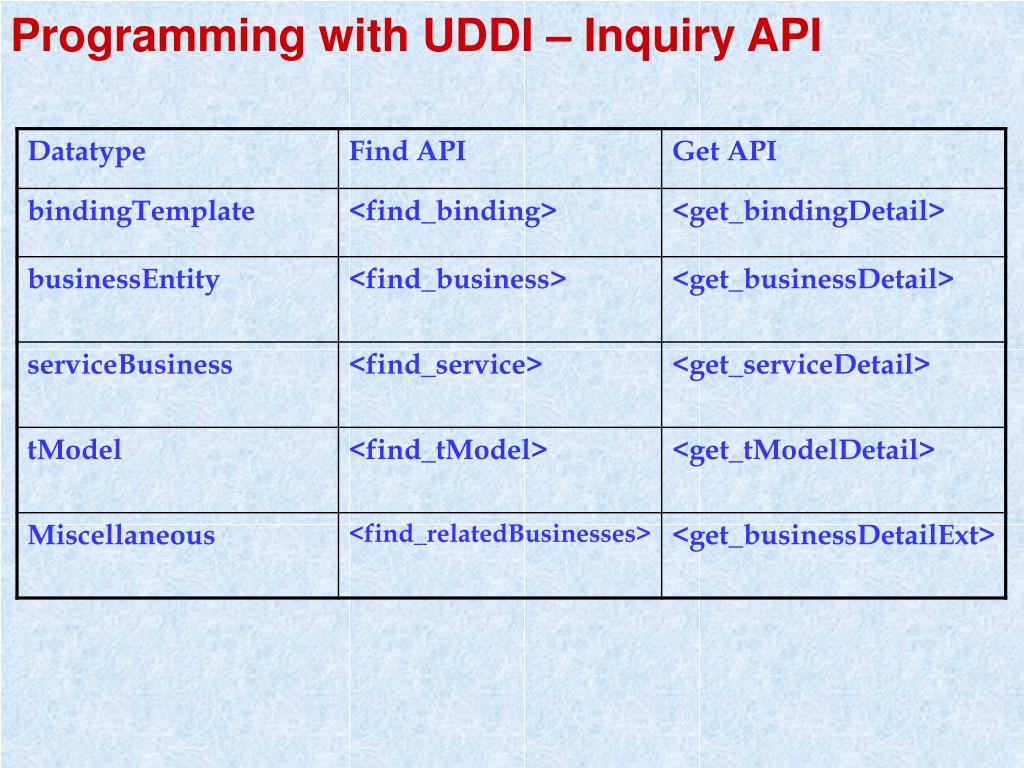 Programming with UDDI – Inquiry API

| Datatype | Find API | Get API |
|---|---|---|
| bindingTemplate | <find_binding> | <get_bindingDetail> |
| businessEntity | <find_business> | <get_businessDetail> |
| serviceBusiness | <find_service> | <get_serviceDetail> |
| tModel | <find_tModel> | <get_tModelDetail> |
| Miscellaneous | <find_relatedBusinesses> | <get_businessDetailExt> |